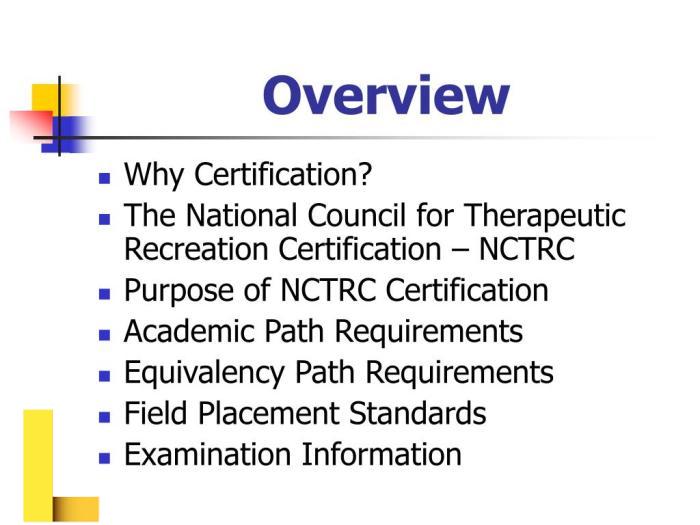 Overview

- Why Certification?
- The National Council for Therapeutic Recreation Certification – NCTRC
- Purpose of NCTRC Certification
- Academic Path Requirements
- Equivalency Path Requirements
- Field Placement Standards
- Examination Information